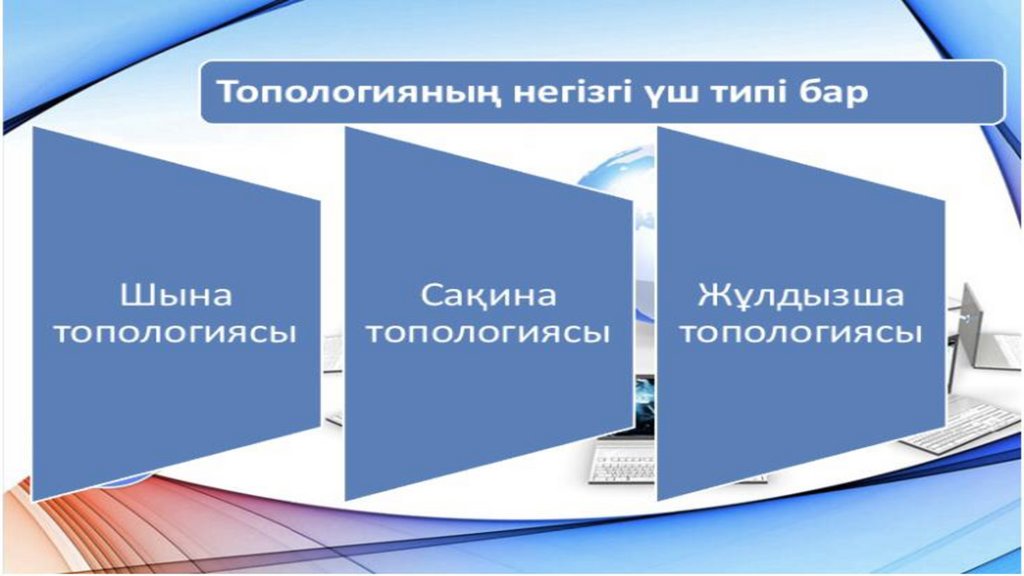 Топологияның негізгі үш типі бар

Шына топологиясы

Сақина топологиясы

Жұлдызша топологиясы